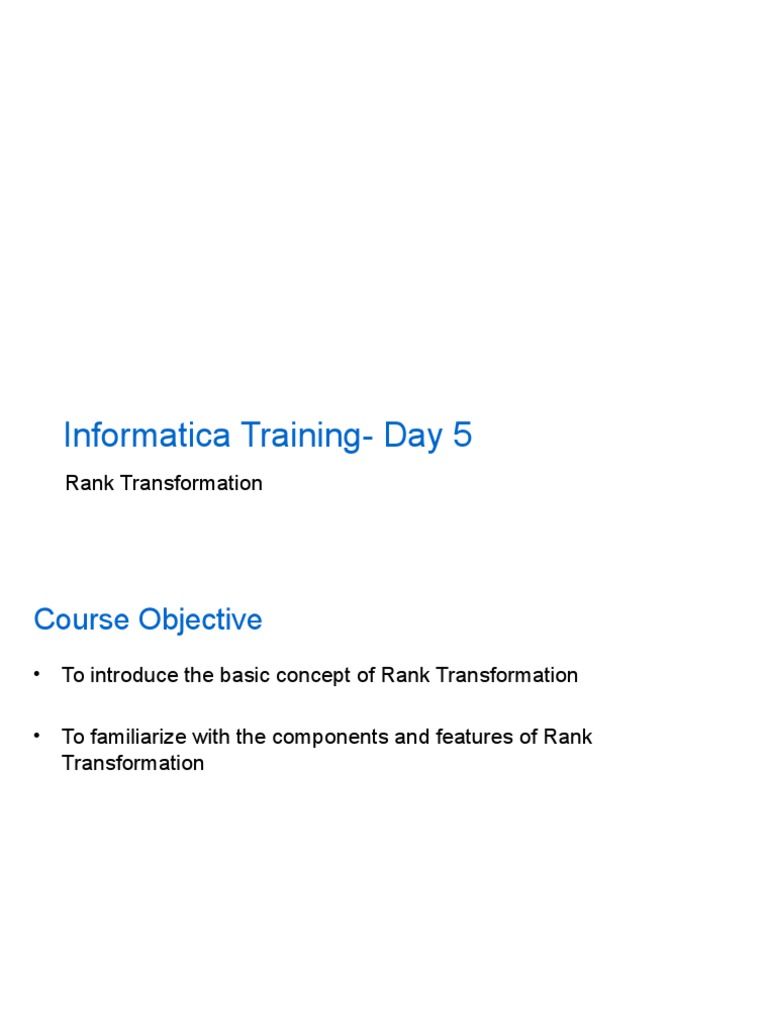 Informatica Training- Day 5

Rank Transformation

Course Objective

• To introduce the basic concept of Rank Transformation

• To familiarize with the components and features of Rank Transformation